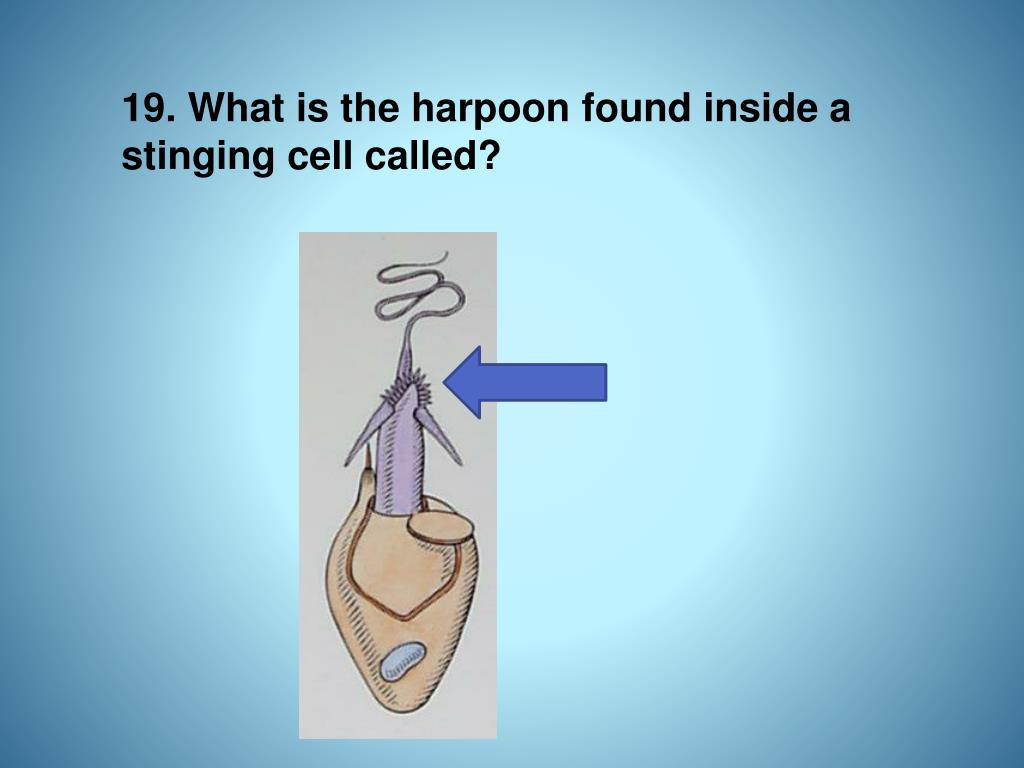 19. What is the harpoon found inside a stinging cell called?